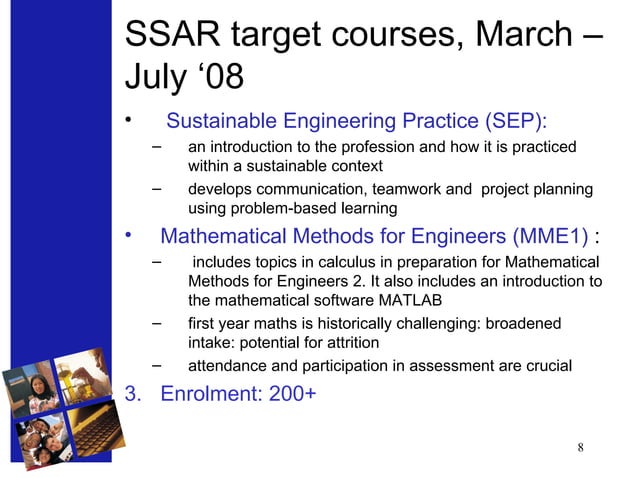 SSAR target courses, March – July ‘08

• Sustainable Engineering Practice (SEP):
– an introduction to the profession and how it is practiced within a sustainable context
– develops communication, teamwork and project planning using problem-based learning

• Mathematical Methods for Engineers (MME1) :
– includes topics in calculus in preparation for Mathematical Methods for Engineers 2. It also includes an introduction to the mathematical software MATLAB
– first year maths is historically challenging: broadened intake: potential for attrition
– attendance and participation in assessment are crucial

3. Enrolment: 200+

8